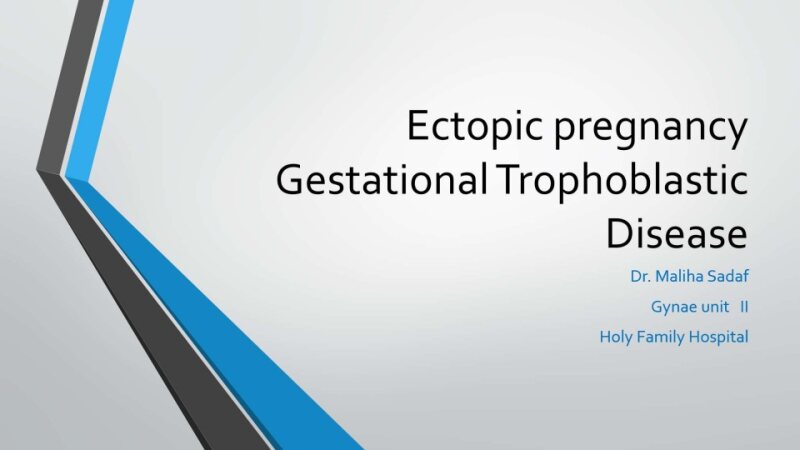 Ectopic pregnancy
Gestational Trophoblastic Disease

Dr. Maliha Sadaf
Gynae unit II
Holy Family Hospital